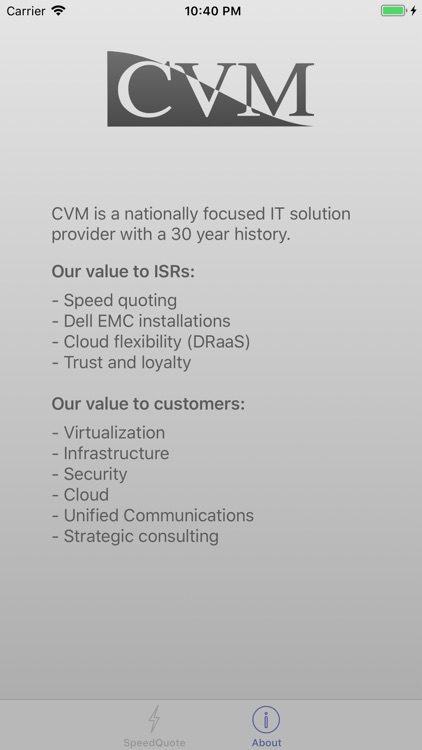 Carrier 10:40 PM

CVM

CVM is a nationally focused IT solution provider with a 30 year history.

Our value to ISRs:

- Speed quoting
- Dell EMC installations
- Cloud flexibility (DRaaS)
- Trust and loyalty

Our value to customers:

- Virtualization
- Infrastructure
- Security
- Cloud
- Unified Communications
- Strategic consulting

SpeedQuote About